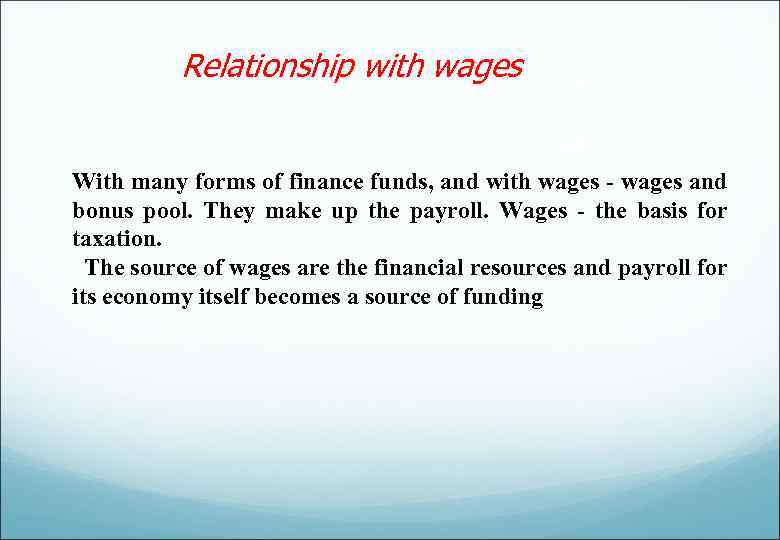 Relationship with wages

With many forms of finance funds, and with wages - wages and bonus pool. They make up the payroll. Wages - the basis for taxation.

The source of wages are the financial resources and payroll for its economy itself becomes a source of funding